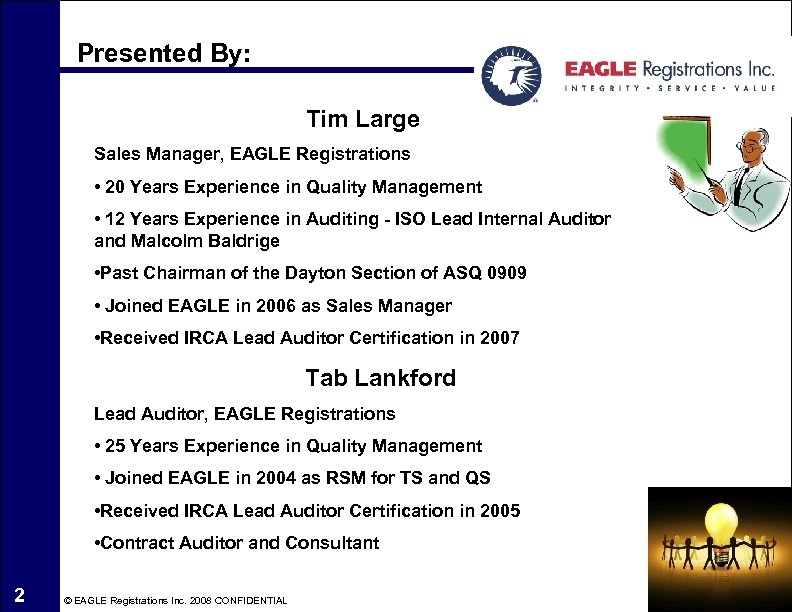 Presented By:

EAGLE Registrations Inc.
INTEGRITY • SERVICE • VALUE

Tim Large

Sales Manager, EAGLE Registrations

• 20 Years Experience in Quality Management

• 12 Years Experience in Auditing - ISO Lead Internal Auditor and Malcolm Baldrige

•Past Chairman of the Dayton Section of ASQ 0909

• Joined EAGLE in 2006 as Sales Manager

•Received IRCA Lead Auditor Certification in 2007

Tab Lankford

Lead Auditor, EAGLE Registrations

• 25 Years Experience in Quality Management

• Joined EAGLE in 2004 as RSM for TS and QS

•Received IRCA Lead Auditor Certification in 2005

•Contract Auditor and Consultant

2

© EAGLE Registrations Inc. 2008 CONFIDENTIAL